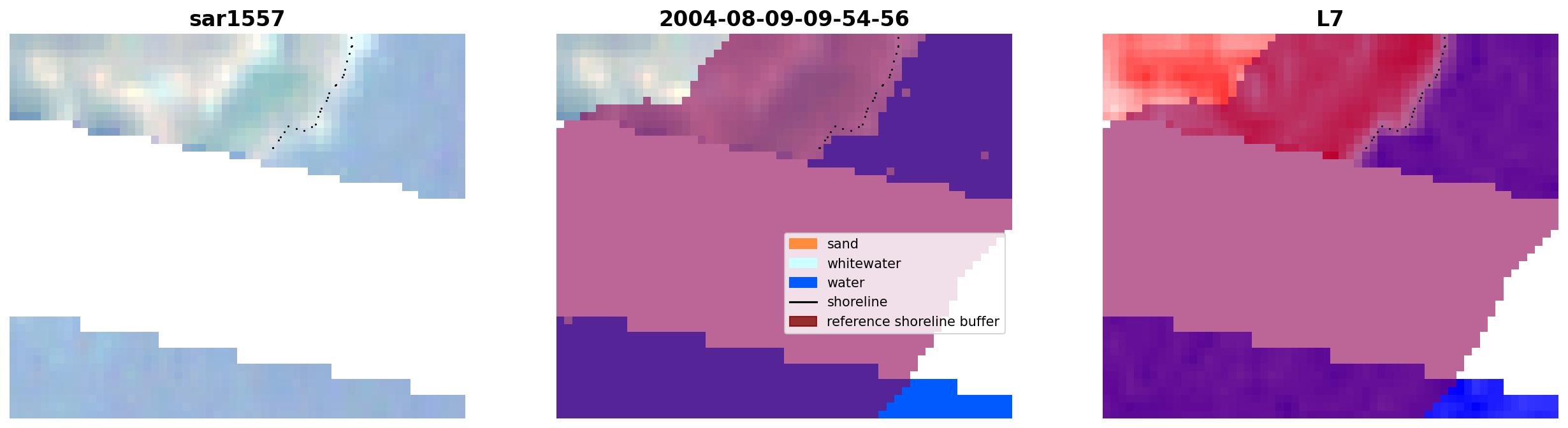 sar1557

2004-08-09-09-54-56

sand
whitewater
water
shoreline
reference shoreline buffer

L7